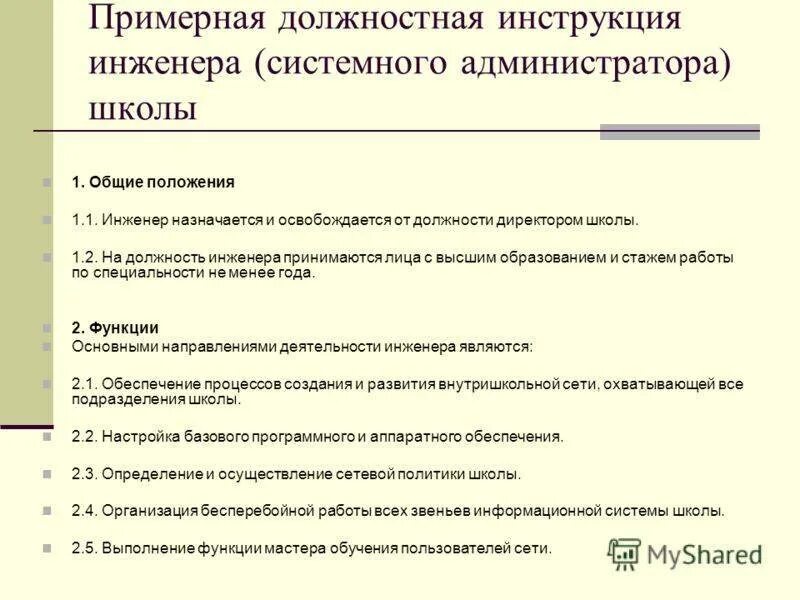 Примерная должностная инструкция инженера (системного администратора) школы

1. Общие положения

1.1. Инженер назначается и освобождается от должности директором школы.

1.2. На должность инженера принимаются лица с высшим образованием и стажем работы по специальности не менее года.

2. Функции

Основными направлениями деятельности инженера являются:

2.1. Обеспечение процессов создания и развития внутришкольной сети, охватывающей все подразделения школы.

2.2. Настройка базового программного и аппаратного обеспечения.

2.3. Определение и осуществление сетевой политики школы.

2.4. Организация бесперебойной работы всех звеньев информационной системы школы.

2.5. Выполнение функции мастера обучения пользователей сети.

MyShared